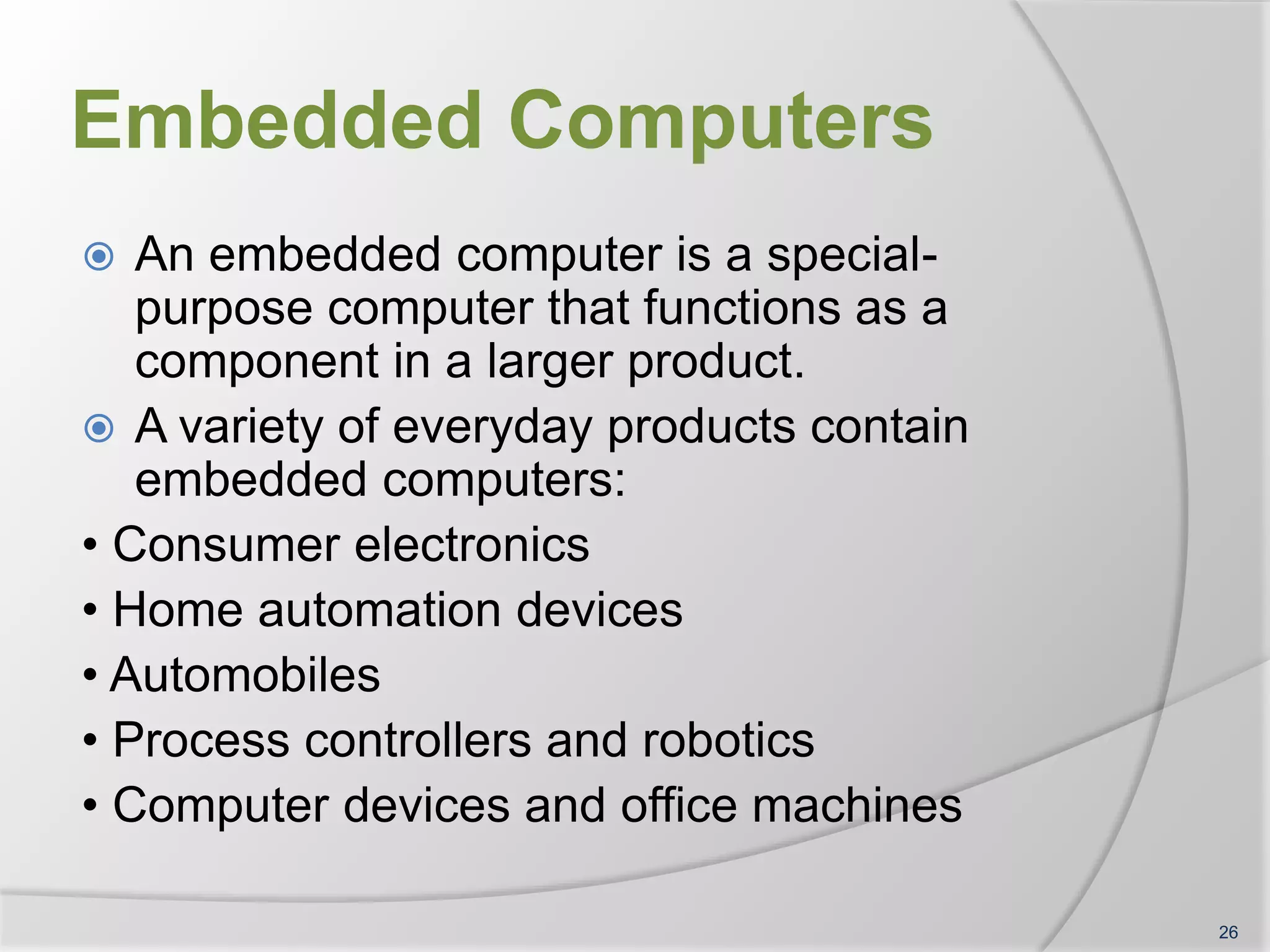 Embedded Computers

An embedded computer is a special-purpose computer that functions as a component in a larger product.

A variety of everyday products contain embedded computers:

• Consumer electronics
• Home automation devices
• Automobiles
• Process controllers and robotics
• Computer devices and office machines

26